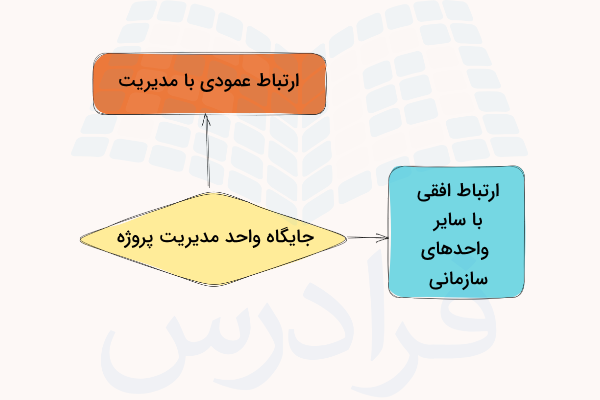 ارتباط عمودی با مدیریت

جایگاه واحد مدیریت پروژه

ارتباط افقی با سایر واحدهای سازمانی

فرادرس